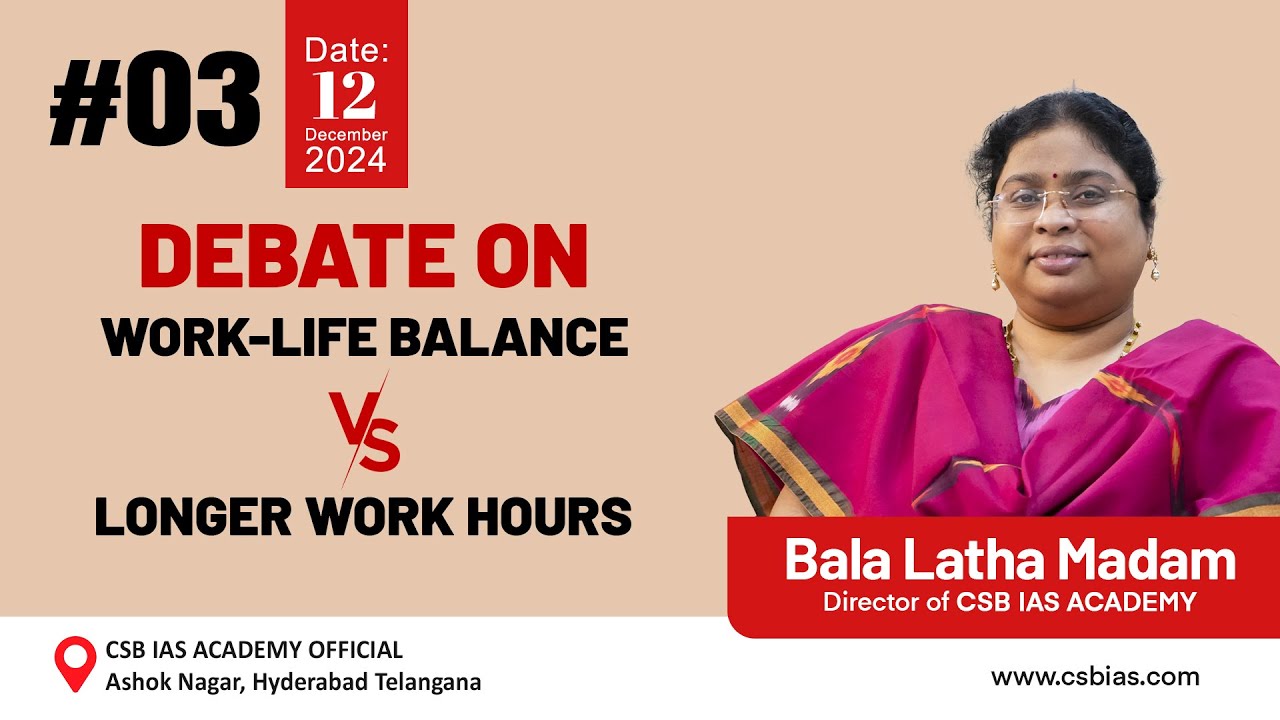 #03

Date:
12
December
2024

DEBATE ON
WORK-LIFE BALANCE
VS
LONGER WORK HOURS

Bala Latha Madam
Director of CSB IAS ACADEMY

CSB IAS ACADEMY OFFICIAL
Ashok Nagar, Hyderabad Telangana

www.csbias.com